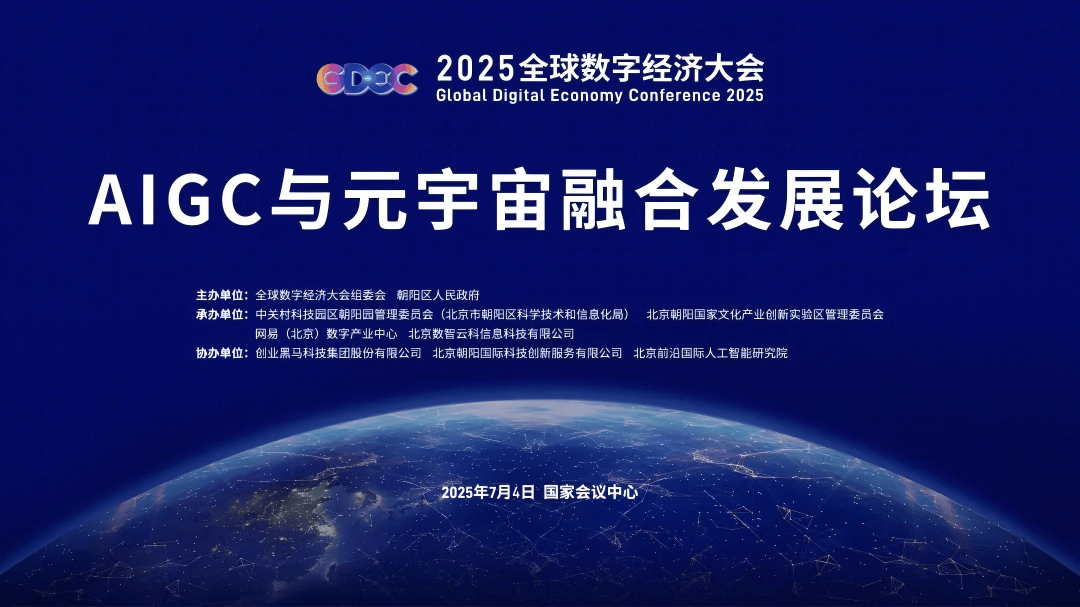 GDEC 2025全球数字经济大会
Global Digital Economy Conference 2025

AIGC与元宇宙融合发展论坛

主办单位：全球数字经济大会组委会　朝阳区人民政府
承办单位：中关村科技园区朝阳园管理委员会（北京市朝阳区科学技术和信息化局）　北京朝阳国家文化产业创新实验区管理委员会
网易（北京）数字产业中心　北京数智云科信息科技有限公司
协办单位：创业黑马科技集团股份有限公司　北京朝阳国际科技创新服务有限公司　北京前沿国际人工智能研究院

2025年7月4日　国家会议中心